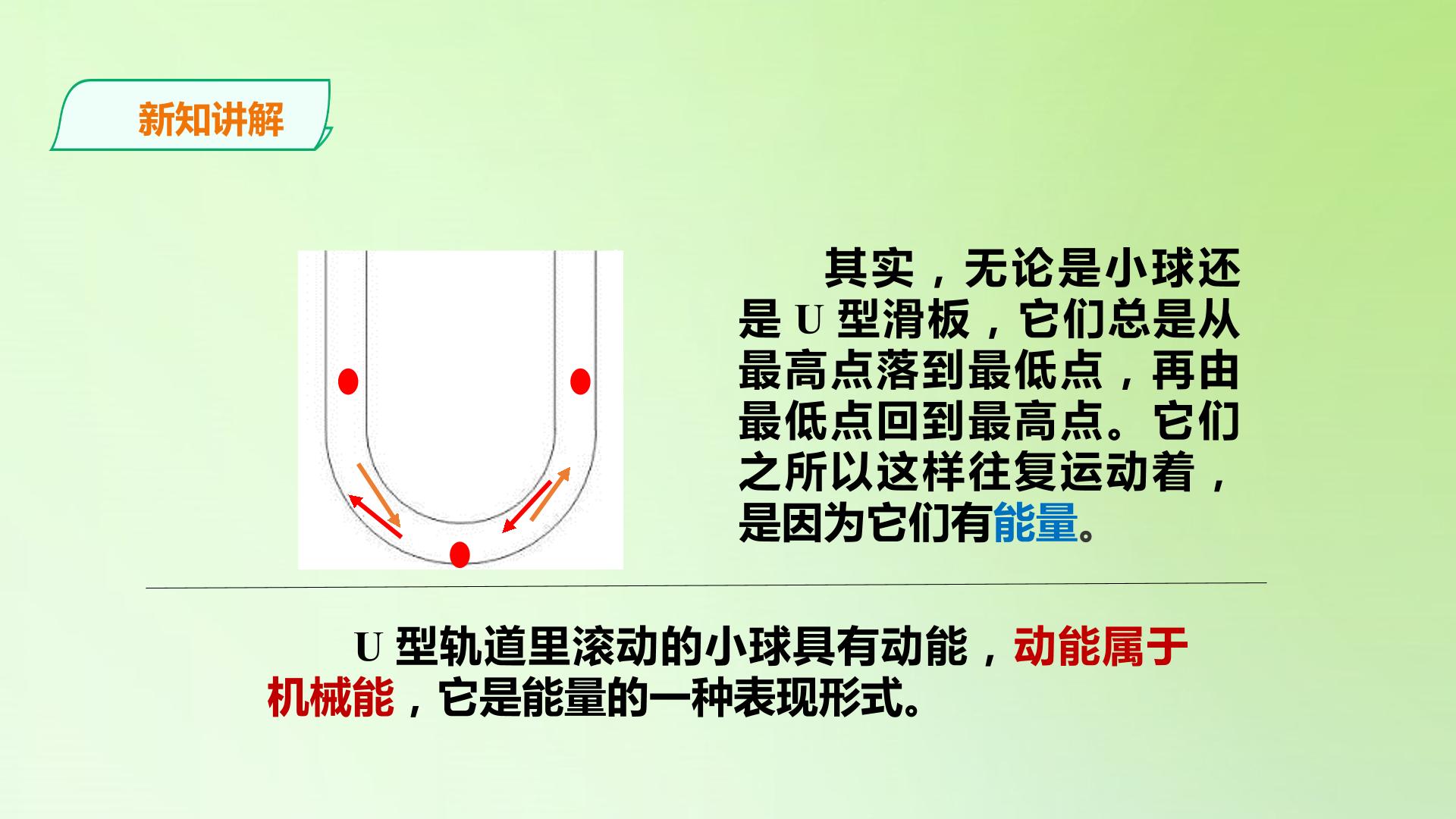 新知讲解

其实，无论是小球还是U型滑板，它们总是从最高点落到最低点，再由最低点回到最高点。它们之所以这样往复运动着，是因为它们有能量。

U型轨道里滚动的小球具有动能，动能属于机械能，它是能量的一种表现形式。